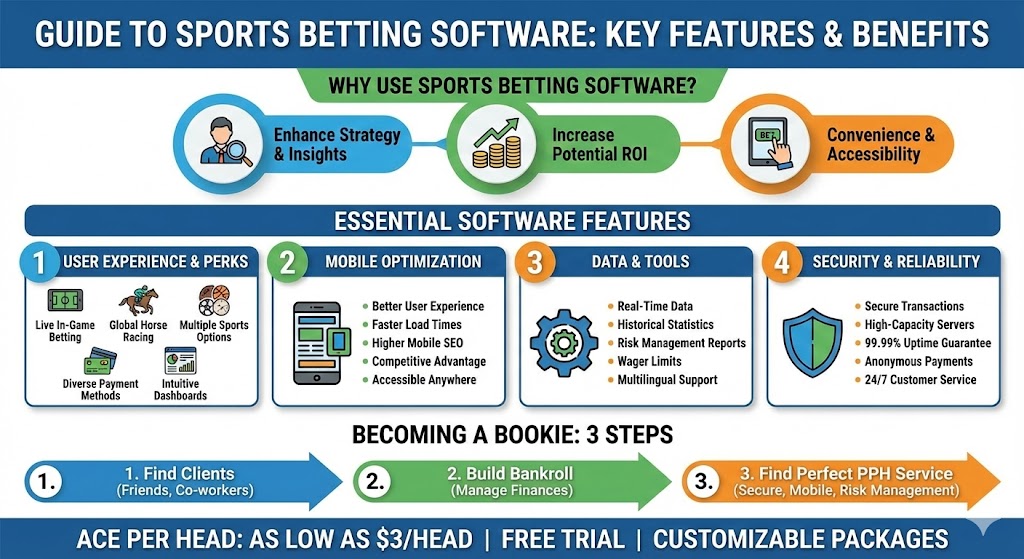 GUIDE TO SPORTS BETTING SOFTWARE: KEY FEATURES & BENEFITS

WHY USE SPORTS BETTING SOFTWARE?

Enhance Strategy & Insights

Increase Potential ROI

BET

Convenience & Accessibility

ESSENTIAL SOFTWARE FEATURES

1 USER EXPERIENCE & PERKS

Live In-Game Betting
Global Horse Racing
Multiple Sports Options
Diverse Payment Methods
Intuitive Dashboards

2 MOBILE OPTIMIZATION

Better User Experience
Faster Load Times
Higher Mobile SEO
Competitive Advantage
Accessible Anywhere

3 DATA & TOOLS

Real-Time Data
Historical Statistics
Risk Management Reports
Wager Limits
Multilingual Support

4 SECURITY & RELIABILITY

Secure Transactions
High-Capacity Servers
99.99% Uptime Guarantee
Anonymous Payments
24/7 Customer Service

BECOMING A BOOKIE: 3 STEPS

1. 1. Find Clients (Friends, Co-workers)

2. 2. Build Bankroll (Manage Finances)

3. 3. Find Perfect PPH Service (Secure, Mobile, Risk Management)

ACE PER HEAD: AS LOW AS $3/HEAD | FREE TRIAL | CUSTOMIZABLE PACKAGES